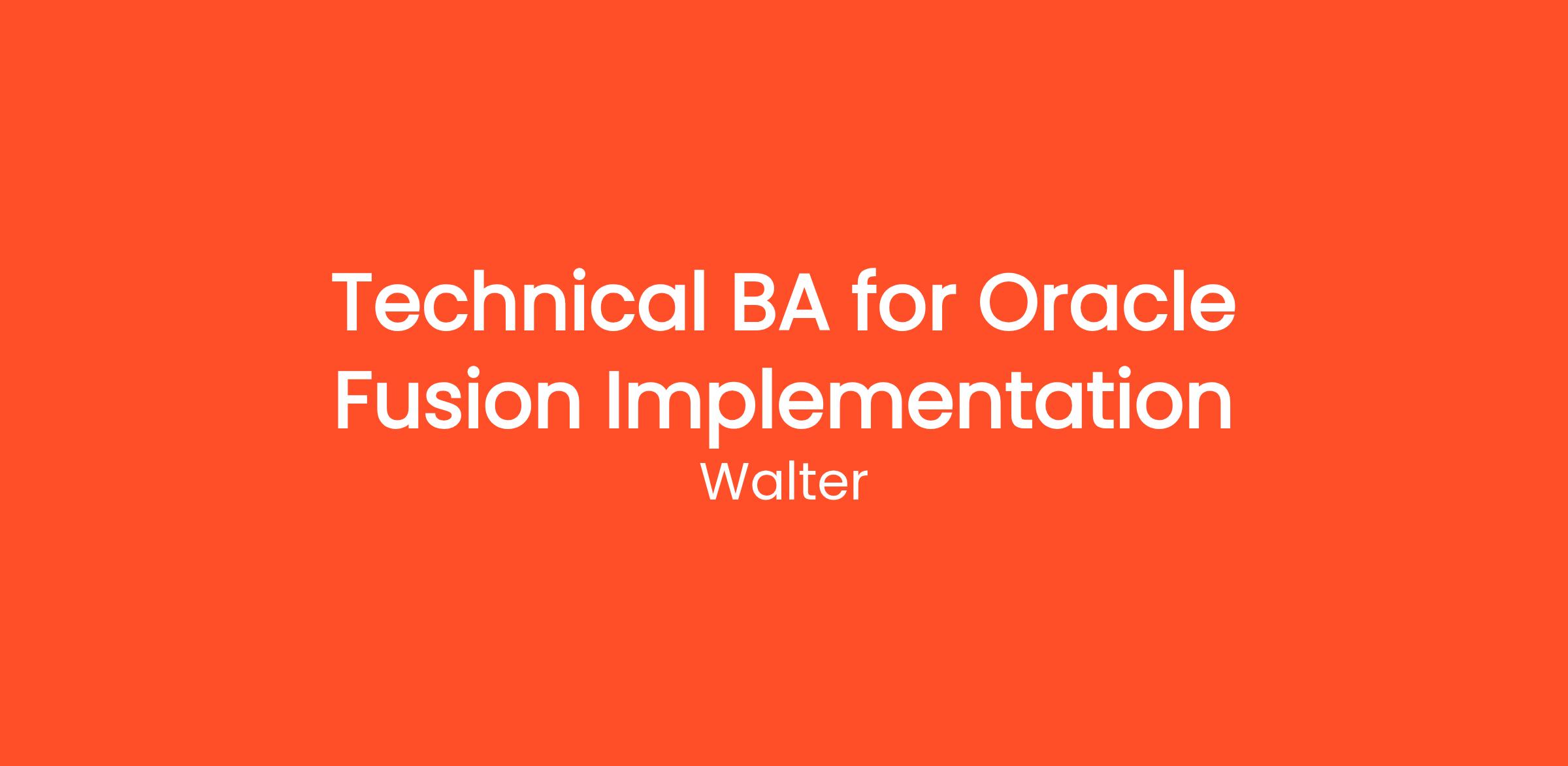 Technical BA for Oracle Fusion Implementation

Walter